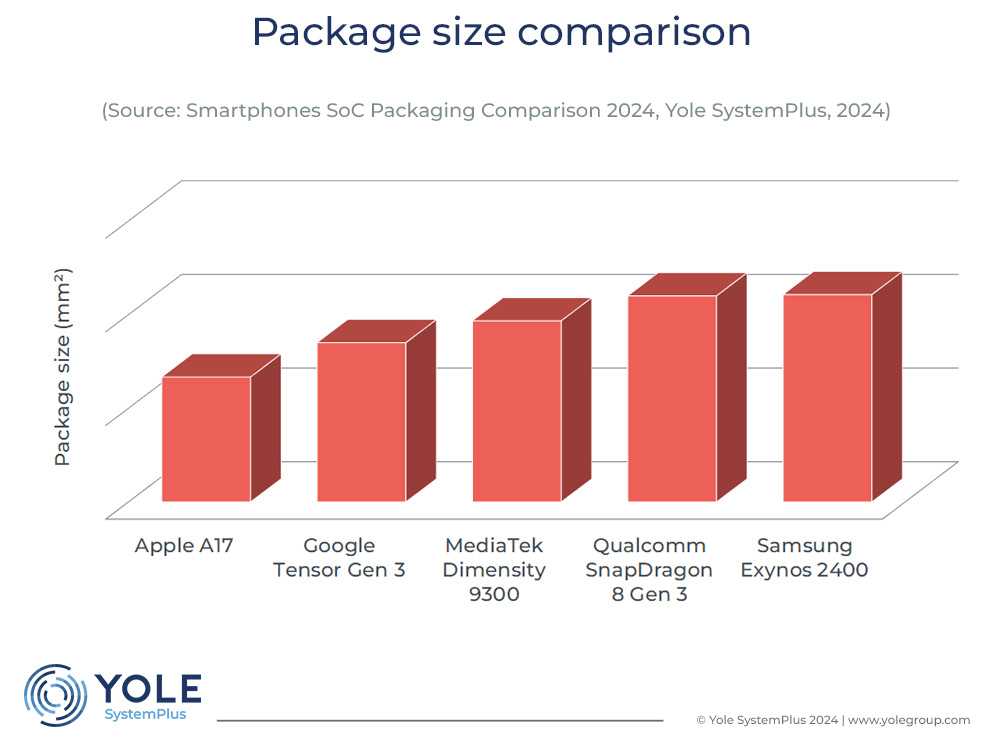 Package size comparison

(Source: Smartphones SoC Packaging Comparison 2024, Yole SystemPlus, 2024)

Package size (mm²)

Apple A17

Google Tensor Gen 3

MediaTek Dimensity 9300

Qualcomm SnapDragon 8 Gen 3

Samsung Exynos 2400

YOLE SystemPlus

© Yole SystemPlus 2024 | www.yolegroup.com